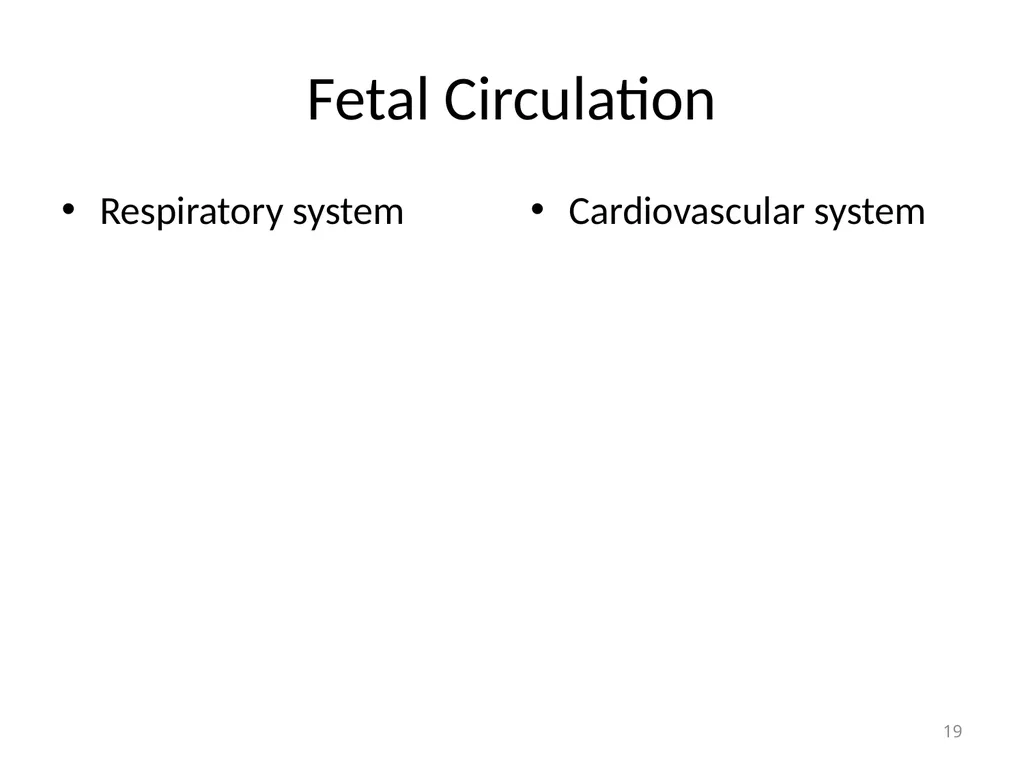 Fetal Circulation

• Respiratory system

• Cardiovascular system

19